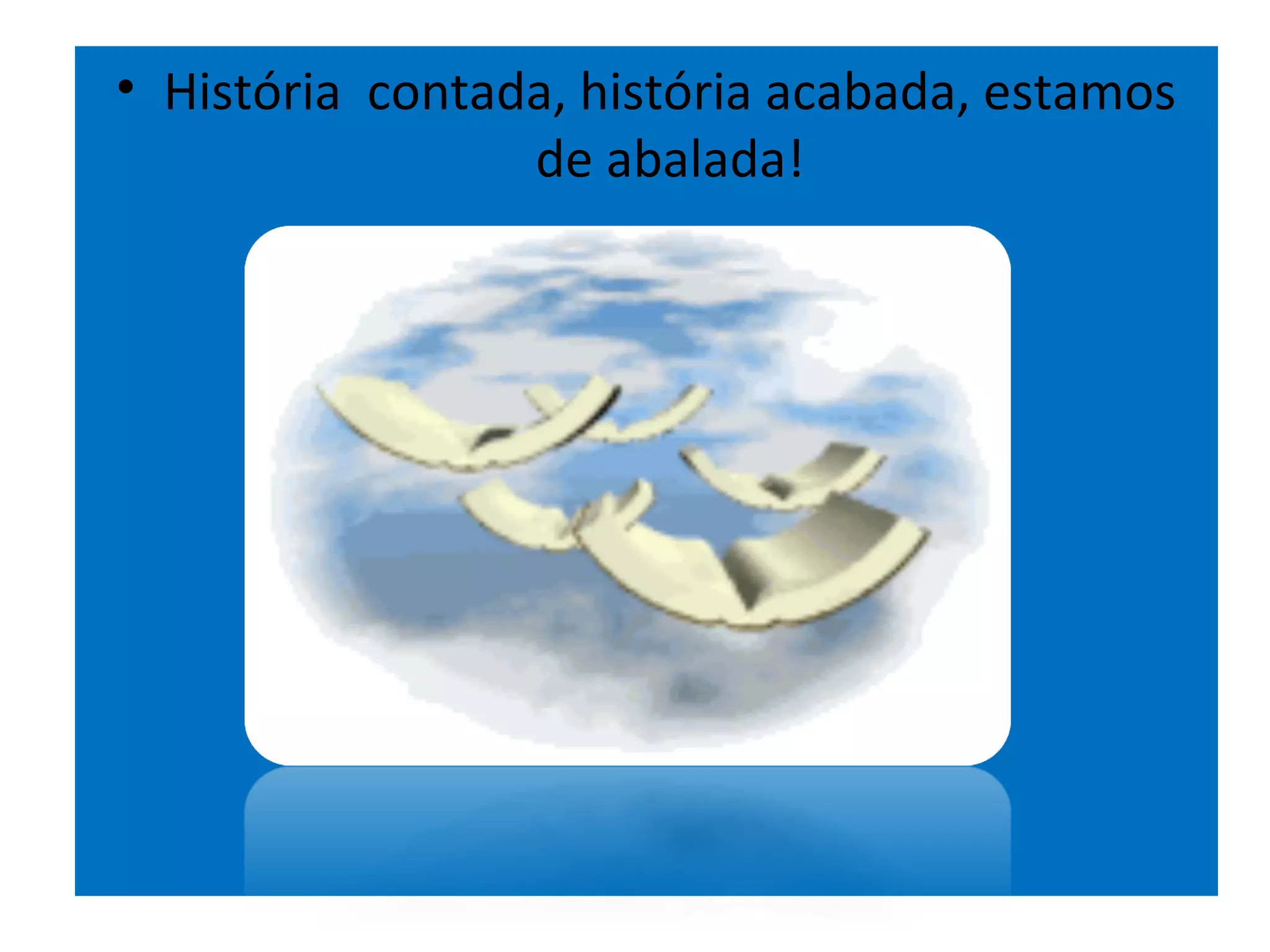 • História contada, história acabada, estamos de abalada!